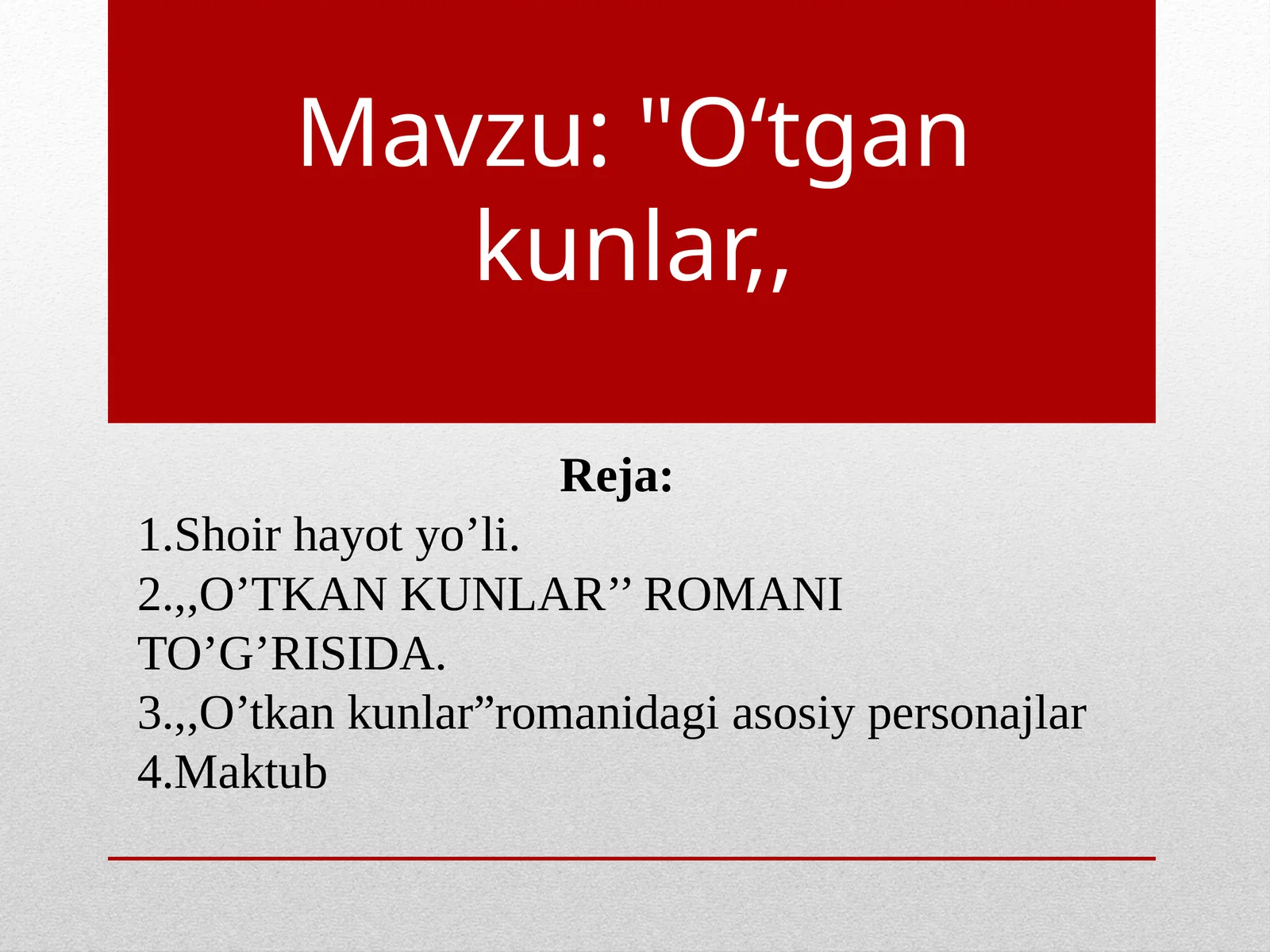 Mavzu: "O‘tgan kunlar,,

Reja:

1.Shoir hayot yo’li.
2.,,O’TKAN KUNLAR’’ ROMANI TO’G’RISIDA.
3.,,O’tkan kunlar”romanidagi asosiy personajlar
4.Maktub